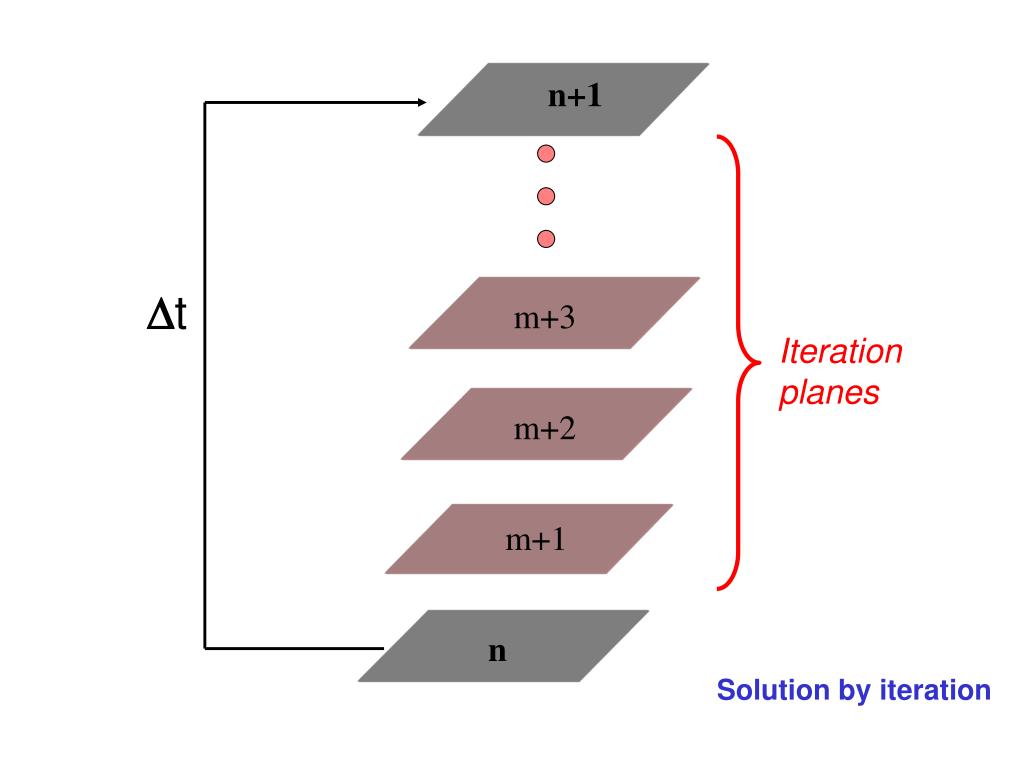 n+1

$\Delta t$

m+3

Iteration planes

m+2

m+1

n

Solution by iteration